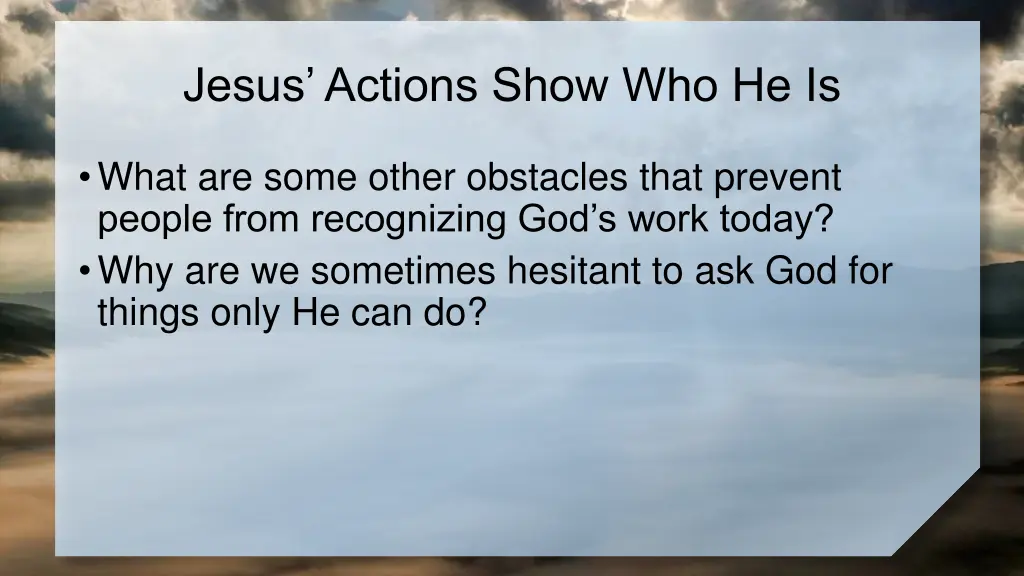 Jesus' Actions Show Who He Is

• What are some other obstacles that prevent people from recognizing God's work today?
• Why are we sometimes hesitant to ask God for things only He can do?